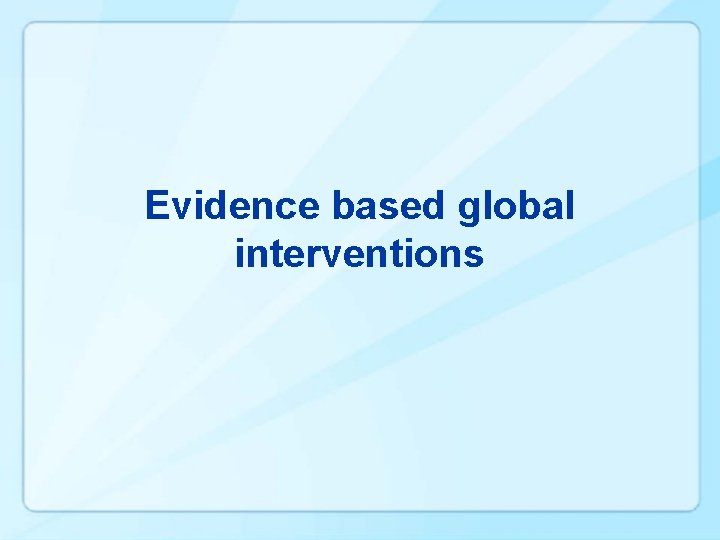 Evidence based global interventions